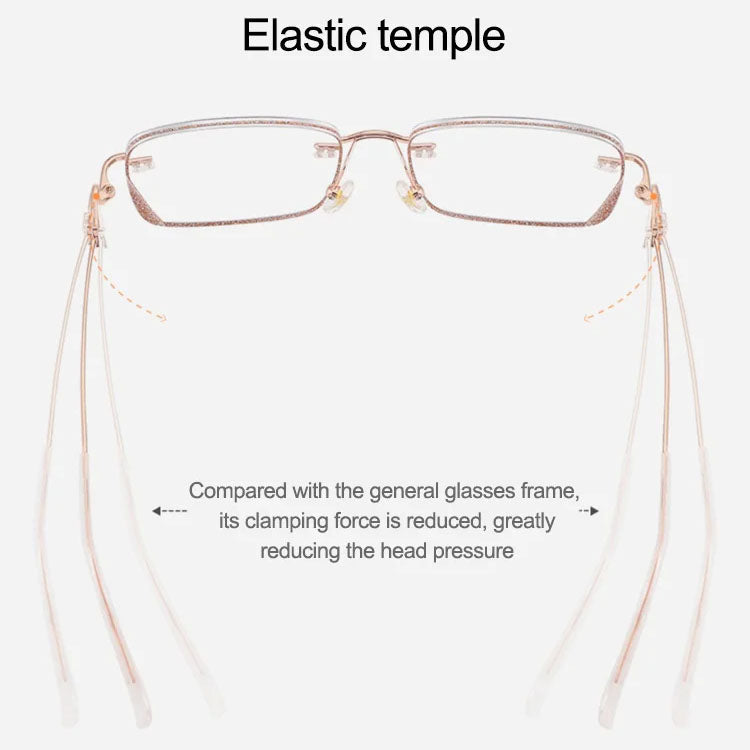 Elastic temple

Compared with the general glasses frame, its clamping force is reduced, greatly reducing the head pressure